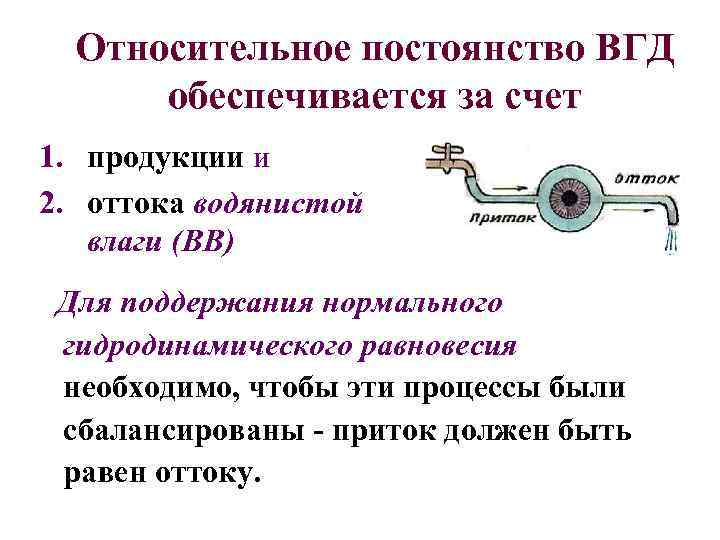 Относительное постоянство ВГД обеспечивается за счет

1. продукции и
2. оттока водянистой влаги (ВВ)

отток

приток

Для поддержания нормального гидродинамического равновесия необходимо, чтобы эти процессы были сбалансированы - приток должен быть равен оттоку.